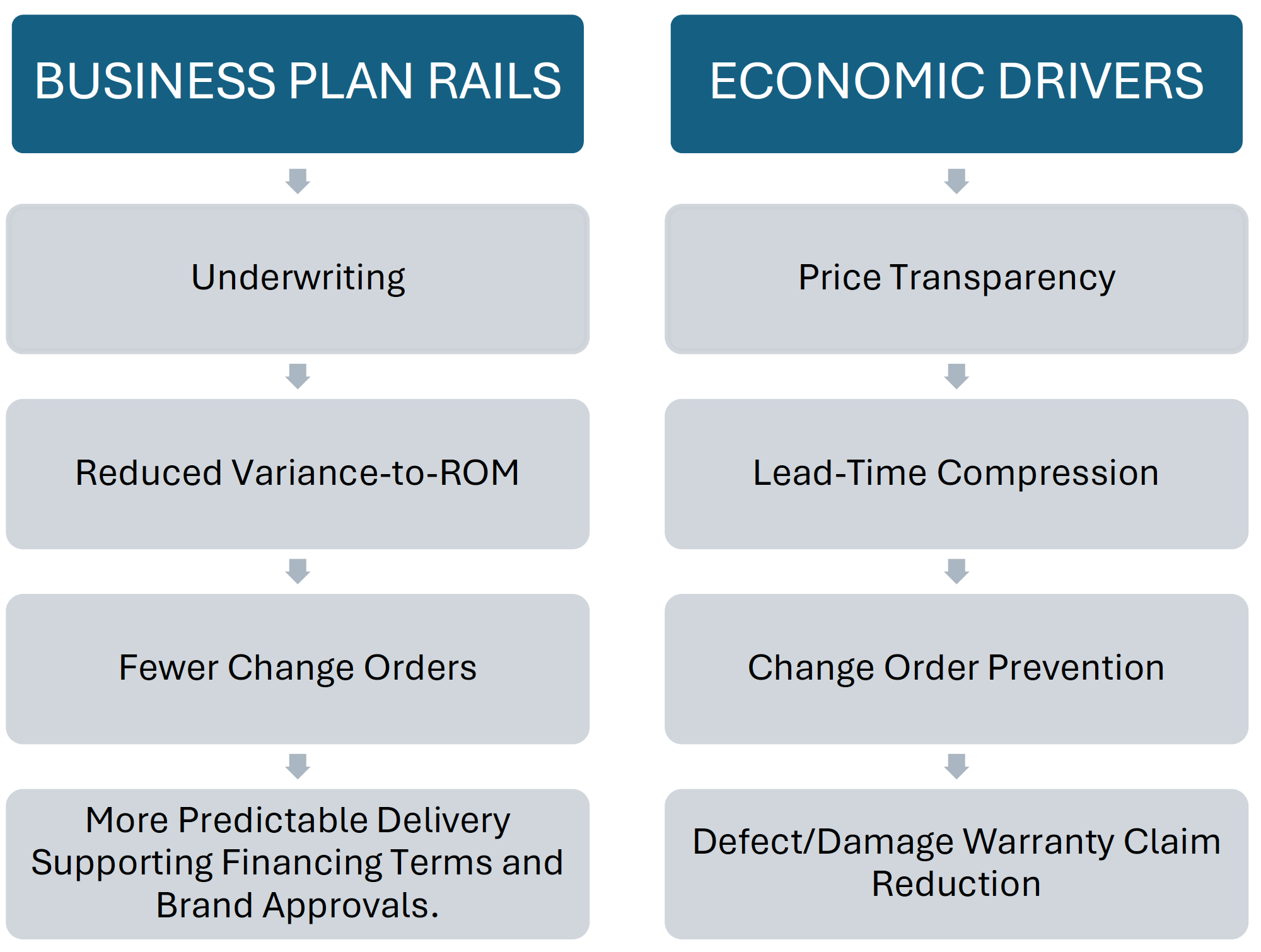 BUSINESS PLAN RAILS

Underwriting

Reduced Variance-to-ROM

Fewer Change Orders

More Predictable Delivery Supporting Financing Terms and Brand Approvals.

ECONOMIC DRIVERS

Price Transparency

Lead-Time Compression

Change Order Prevention

Defect/Damage Warranty Claim Reduction